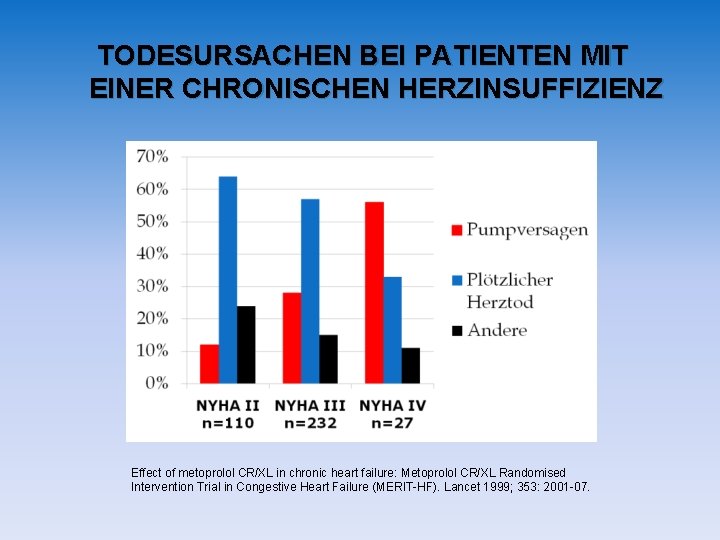 TODESURSACHEN BEI PATIENTEN MIT EINER CHRONISCHEN HERZINSUFFIZIENZ

70%
60%
50%
40%
30%
20%
10%
0%

NYHA II
n=110
NYHA III
n=232
NYHA IV
n=27

Pumpversagen
Plötzlicher Herztod
Andere

Effect of metoprolol CR/XL in chronic heart failure: Metoprolol CR/XL Randomised Intervention Trial in Congestive Heart Failure (MERIT-HF). Lancet 1999; 353: 2001-07.